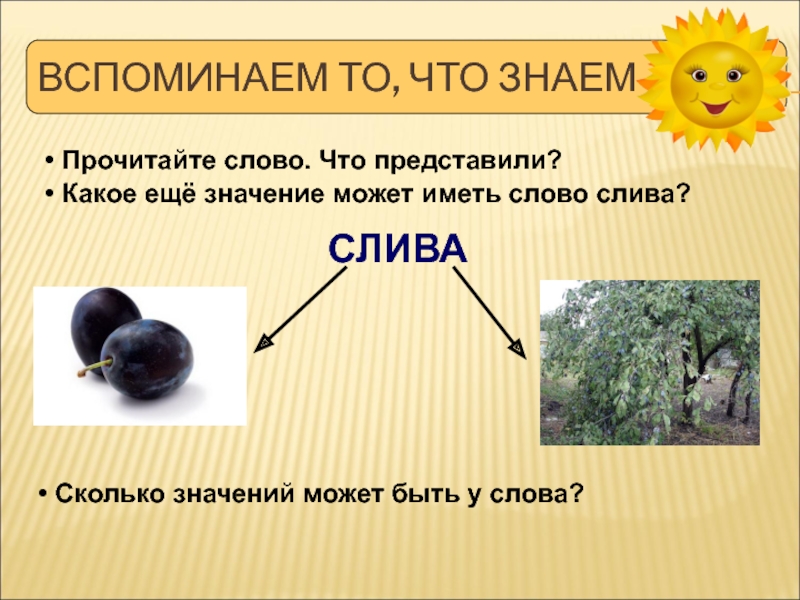 ВСПОМИНАЕМ ТО, ЧТО ЗНАЕМ

• Прочитайте слово. Что представили?
• Какое ещё значение может иметь слово слива?

СЛИВА

• Сколько значений может быть у слова?